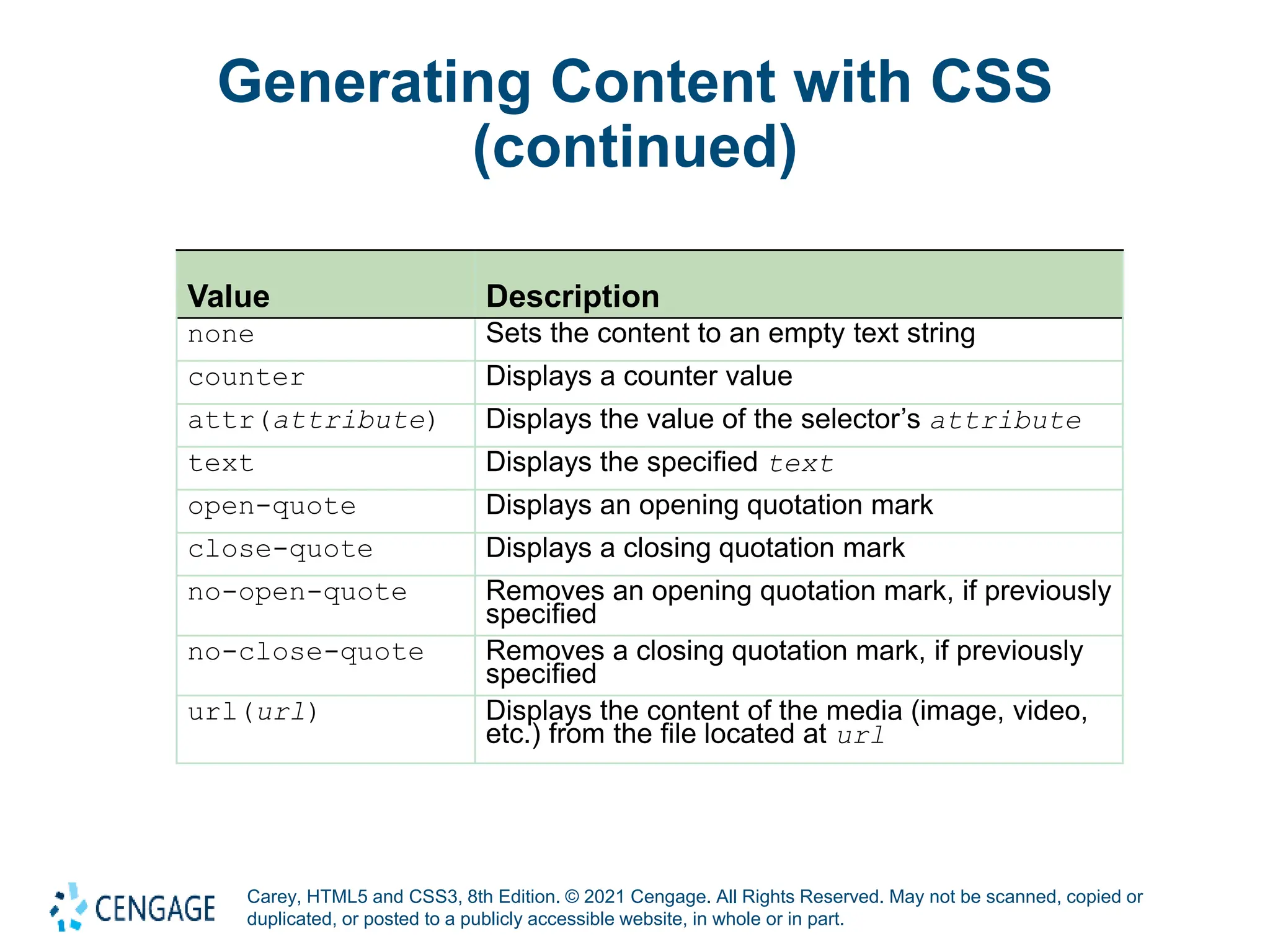 Generating Content with CSS (continued)

| Value | Description |
|---|---|
| none | Sets the content to an empty text string |
| counter | Displays a counter value |
| attr(attribute) | Displays the value of the selector’s attribute |
| text | Displays the specified text |
| open-quote | Displays an opening quotation mark |
| close-quote | Displays a closing quotation mark |
| no-open-quote | Removes an opening quotation mark, if previously specified |
| no-close-quote | Removes a closing quotation mark, if previously specified |
| url(url) | Displays the content of the media (image, video, etc.) from the file located at url |

CENGAGE

Carey, HTML5 and CSS3, 8th Edition. © 2021 Cengage. All Rights Reserved. May not be scanned, copied or duplicated, or posted to a publicly accessible website, in whole or in part.